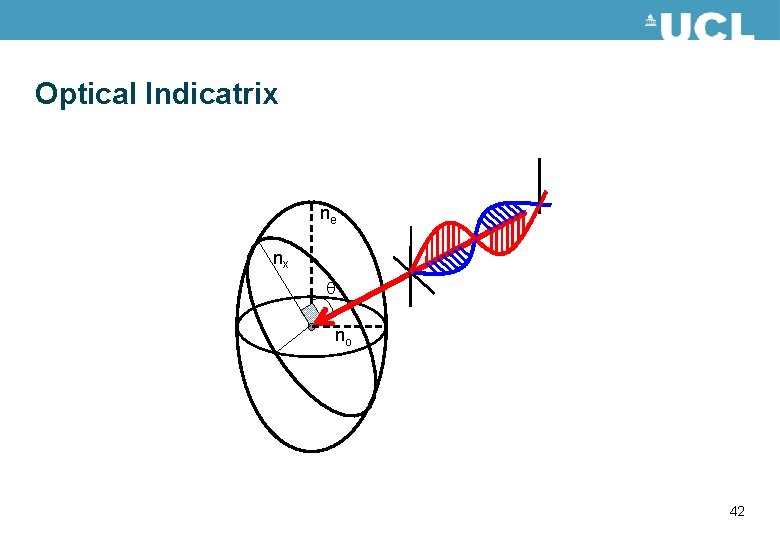 UCL

Optical Indicatrix

$n_e$

$n_x$

$\theta$

$n_o$

42